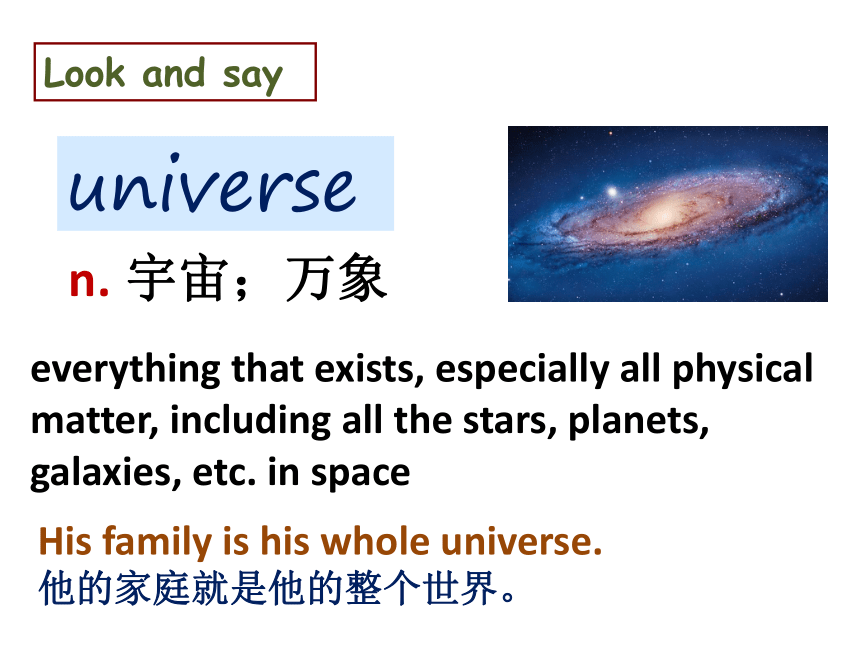 Look and say

universe

n. 宇宙；万象

everything that exists, especially all physical matter, including all the stars, planets, galaxies, etc. in space

His family is his whole universe.
他的家庭就是他的整个世界。